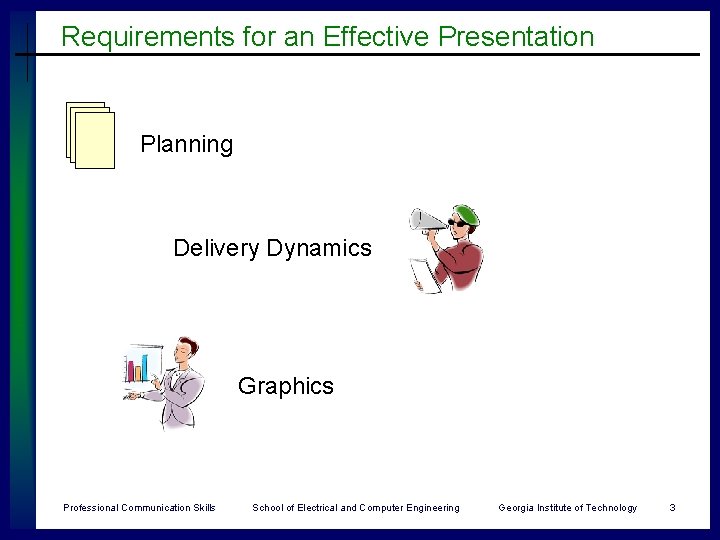 Requirements for an Effective Presentation

Planning

Delivery Dynamics

Graphics

Professional Communication Skills School of Electrical and Computer Engineering Georgia Institute of Technology 3